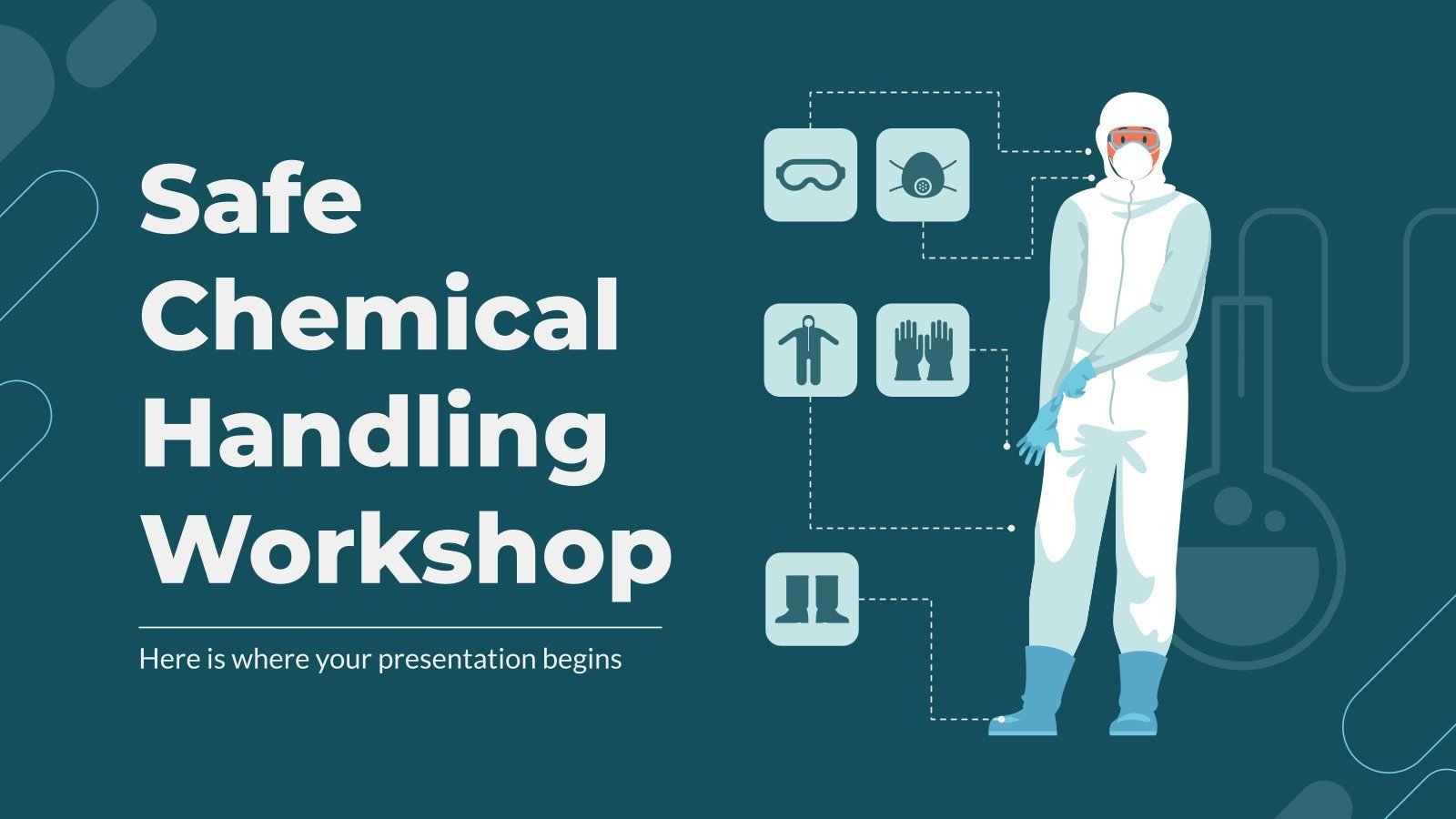 Safe Chemical Handling Workshop

Here is where your presentation begins